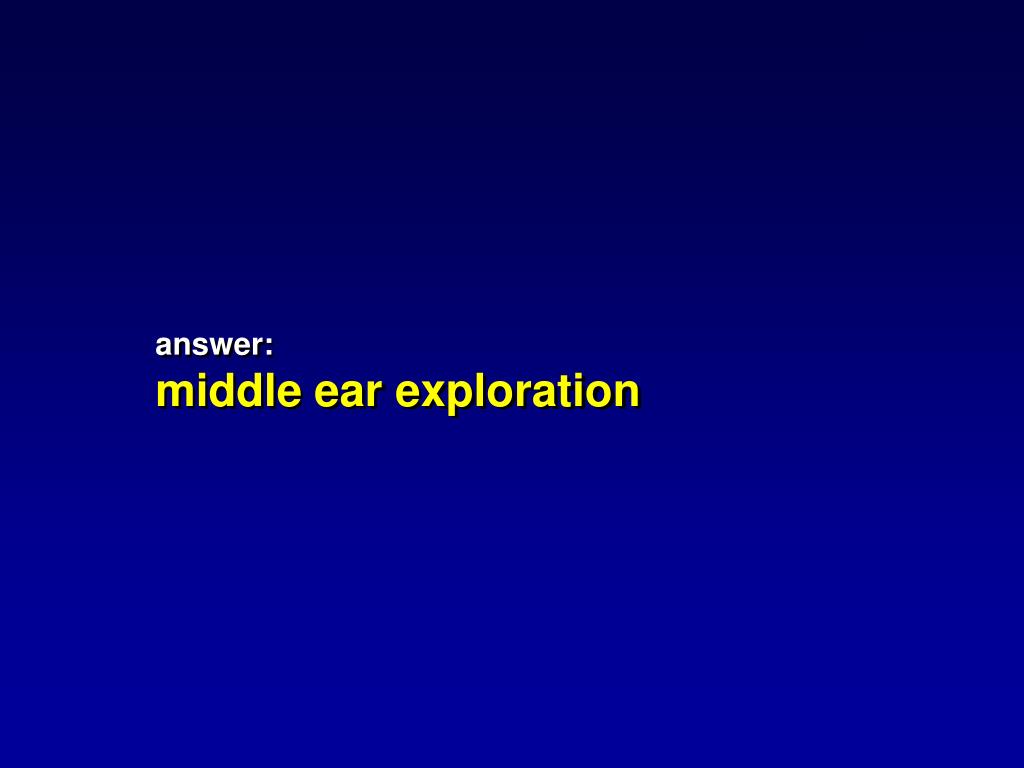 answer:
middle ear exploration